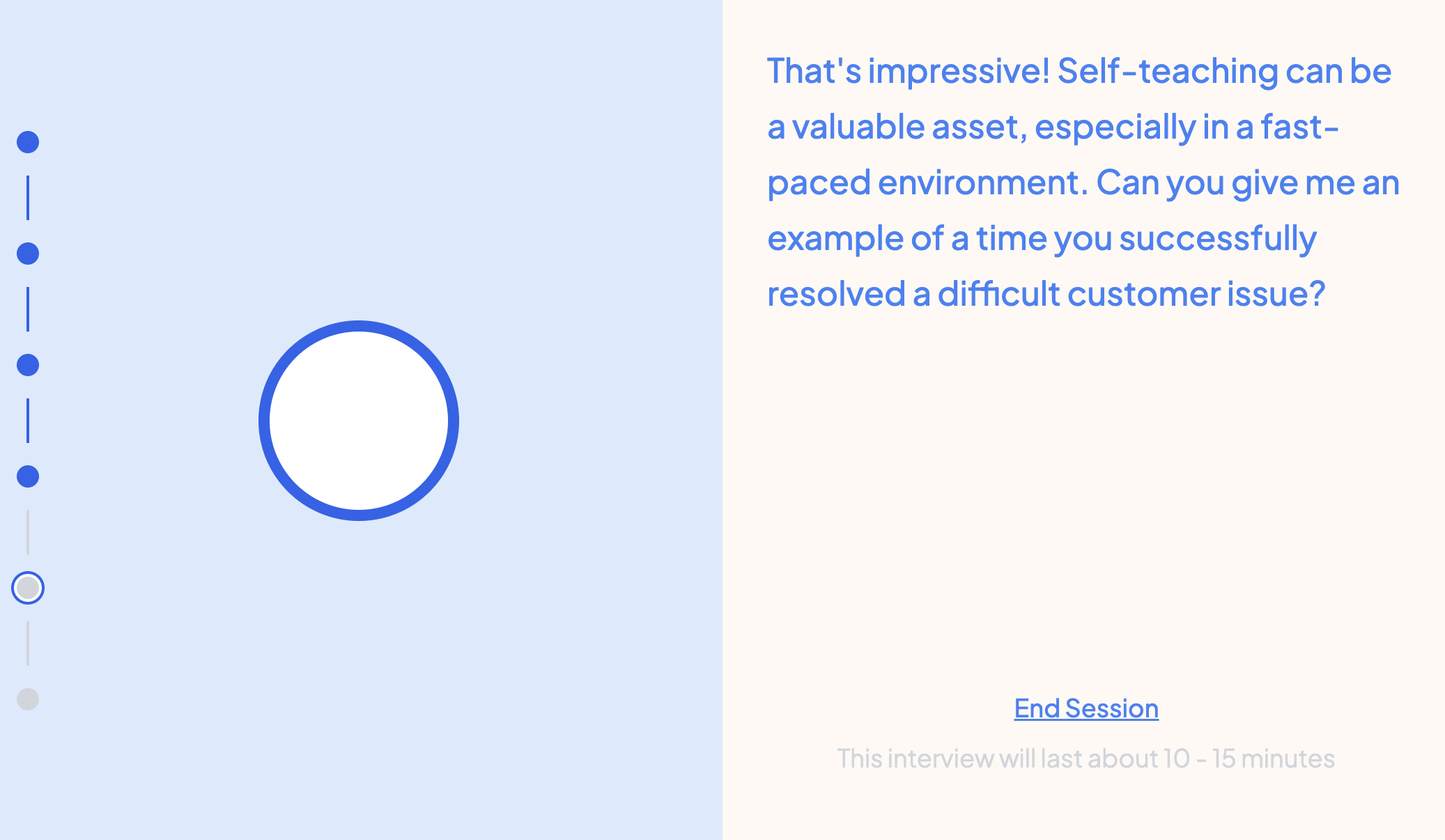 That's impressive! Self-teaching can be a valuable asset, especially in a fast-paced environment. Can you give me an example of a time you successfully resolved a difficult customer issue?

End Session

This interview will last about 10 - 15 minutes